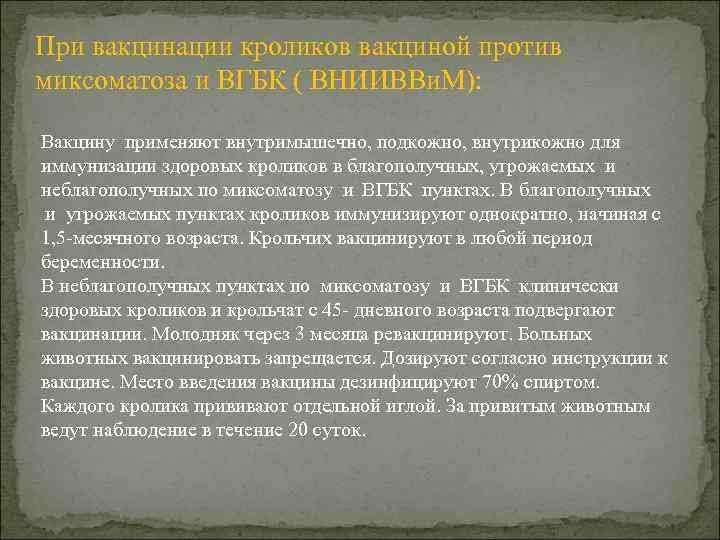 При вакцинации кроликов вакциной против миксоматоза и ВГБК ( ВНИИВВиМ):

Вакцину применяют внутримышечно, подкожно, внутрикожно для иммунизации здоровых кроликов в благополучных, угрожаемых и неблагополучных по миксоматозу и ВГБК пунктах. В благополучных и угрожаемых пунктах кроликов иммунизируют однократно, начиная с 1,5-месячного возраста. Крольчих вакцинируют в любой период беременности.
В неблагополучных пунктах по миксоматозу и ВГБК клинически здоровых кроликов и крольчат с 45- дневного возраста подвергают вакцинации. Молодняк через 3 месяца ревакцинируют. Больных животных вакцинировать запрещается. Дозируют согласно инструкции к вакцине. Место введения вакцины дезинфицируют 70% спиртом. Каждого кролика прививают отдельной иглой. За привитым животным ведут наблюдение в течение 20 суток.